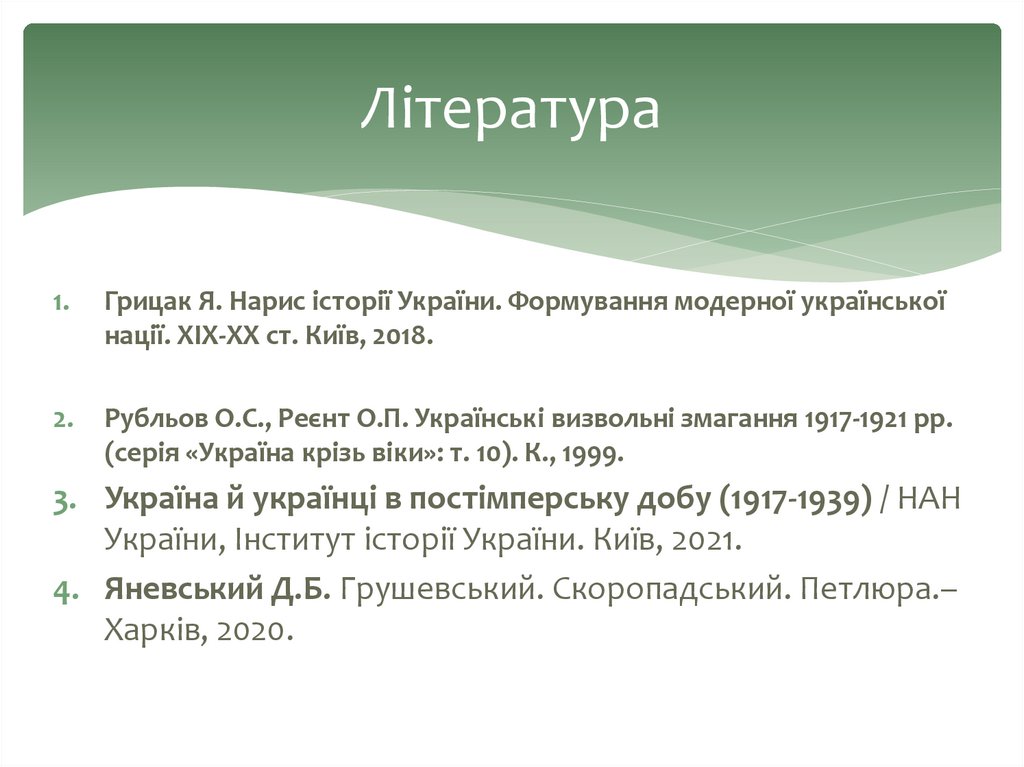 Література

1. Грицак Я. Нарис історії України. Формування модерної української нації. XIX-XX ст. Київ, 2018.

2. Рубльов О.С., Реєнт О.П. Українські визвольні змагання 1917-1921 рр. (серія «Україна крізь віки»: т. 10). К., 1999.

3. Україна й українці в постімперську добу (1917-1939) / НАН України, Інститут історії України. Київ, 2021.

4. Яневський Д.Б. Грушевський. Скоропадський. Петлюра.– Харків, 2020.